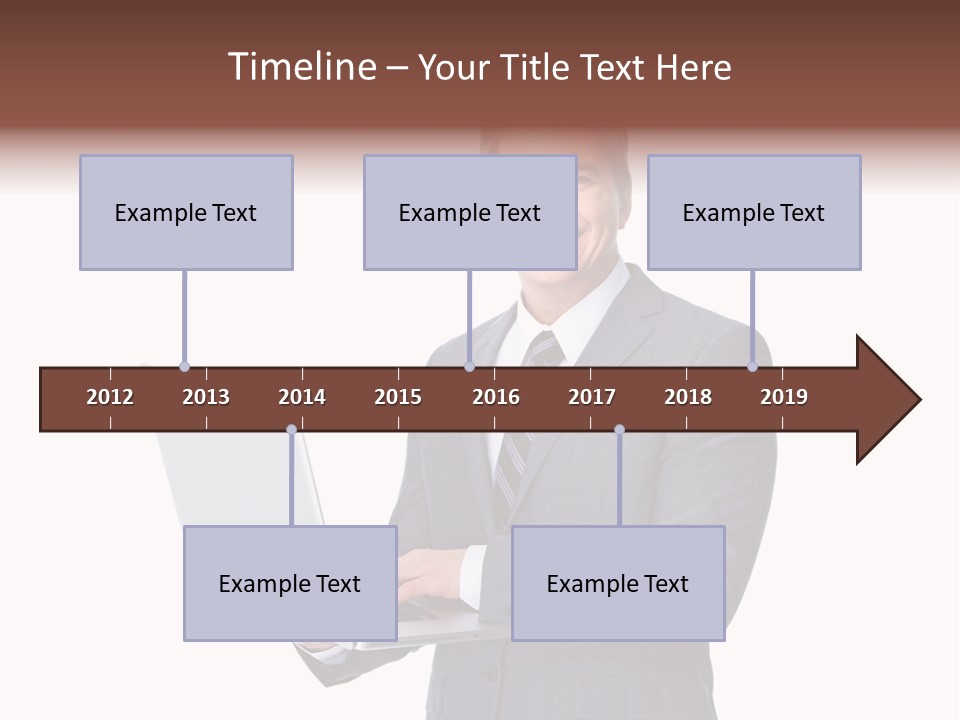 Timeline – Your Title Text Here

Example Text

Example Text

Example Text

2012 2013 2014 2015 2016 2017 2018 2019

Example Text

Example Text